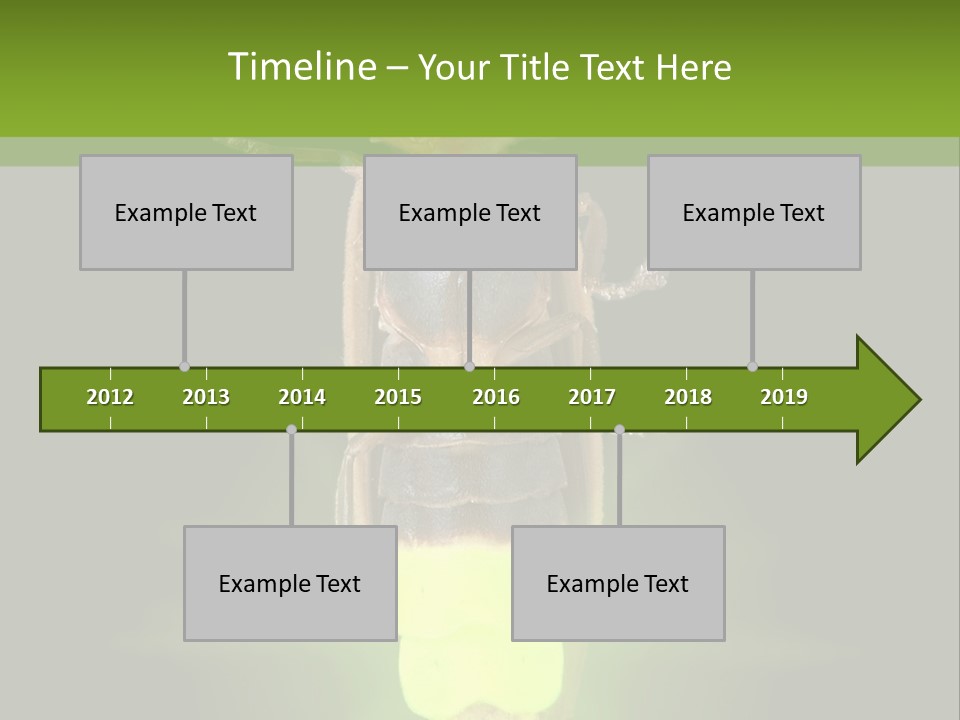 Timeline – Your Title Text Here

Example Text

Example Text

Example Text

2012 2013 2014 2015 2016 2017 2018 2019

Example Text

Example Text